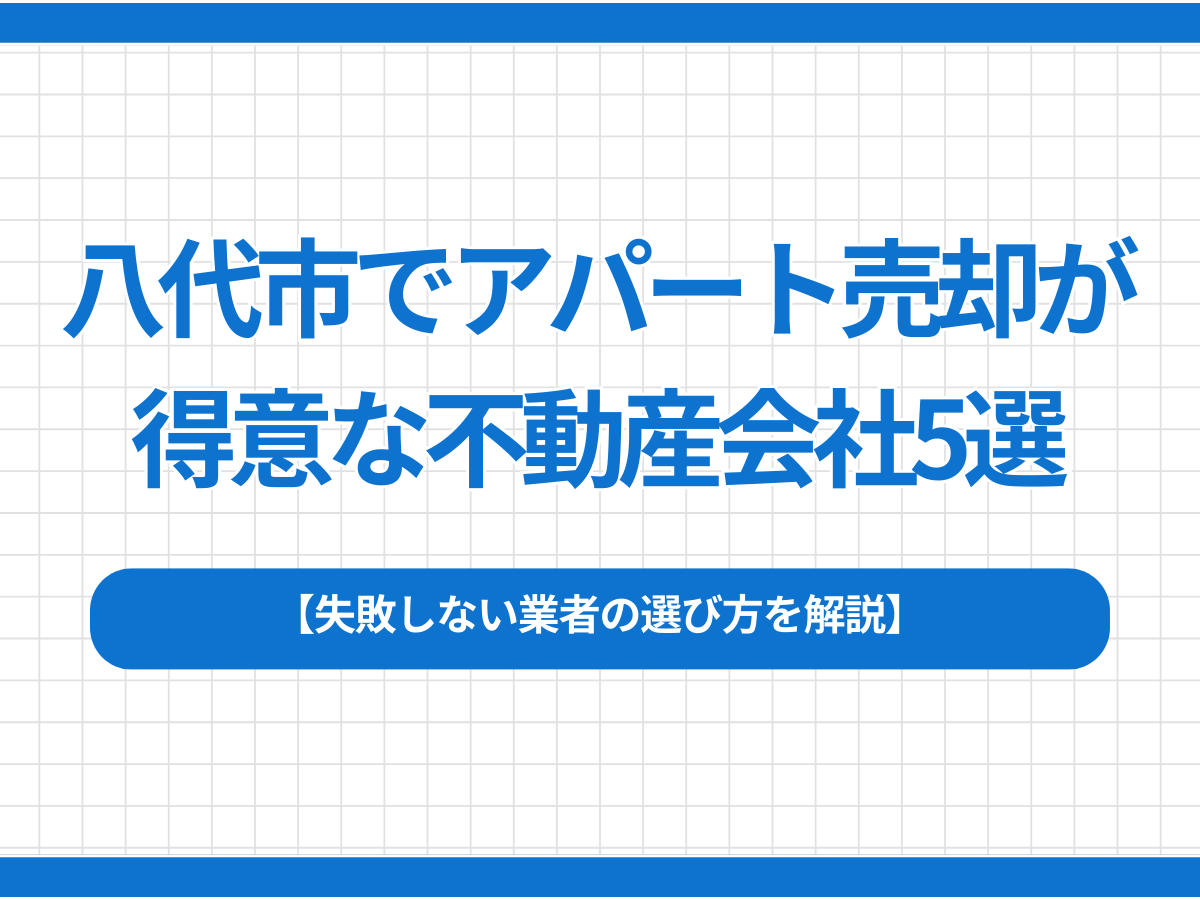 八代市でアパート売却が得意な不動産会社5選

【失敗しない業者の選び方を解説】